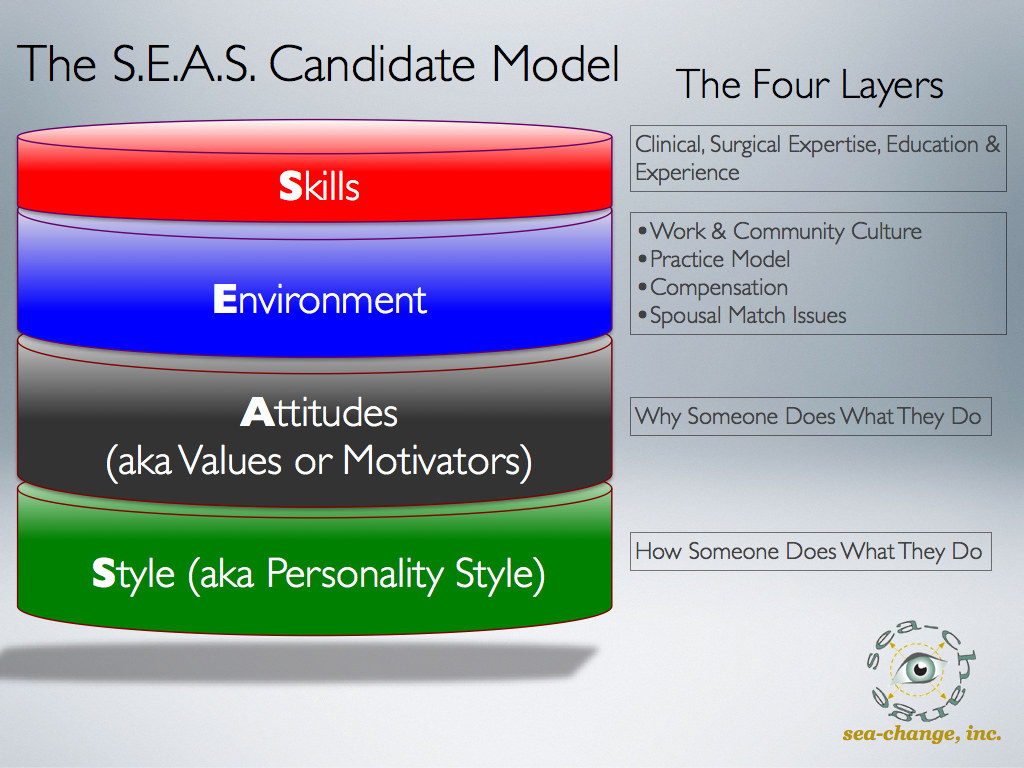 The S.E.A.S. Candidate Model

The Four Layers

Skills

Clinical, Surgical Expertise, Education & Experience

Environment

• Work & Community Culture
• Practice Model
• Compensation
• Spousal Match Issues

Attitudes (aka Values or Motivators)

Why Someone Does What They Do

Style (aka Personality Style)

How Someone Does What They Do

sea-change

sea-change, inc.